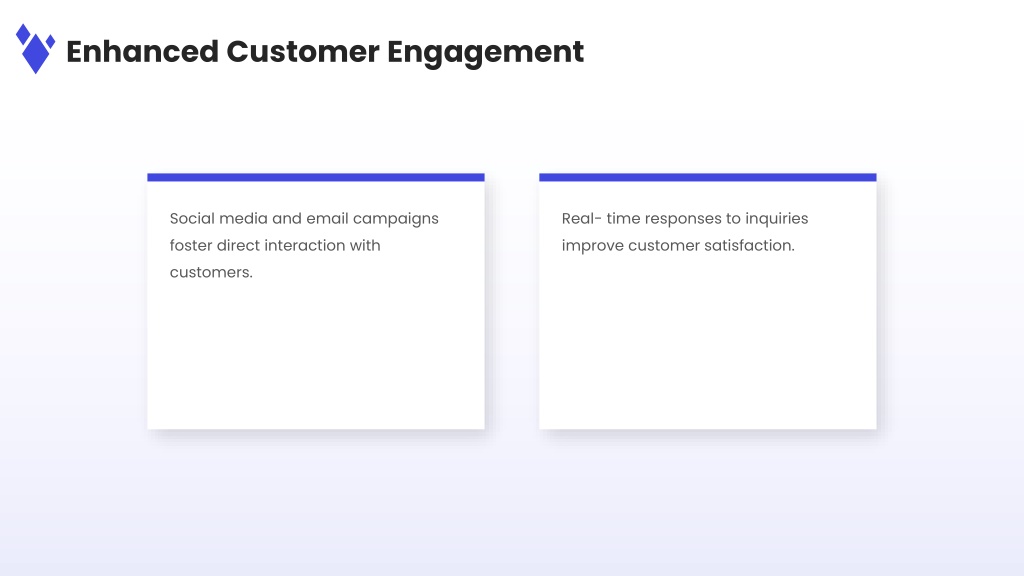 Enhanced Customer Engagement

Social media and email campaigns foster direct interaction with customers.

Real- time responses to inquiries improve customer satisfaction.